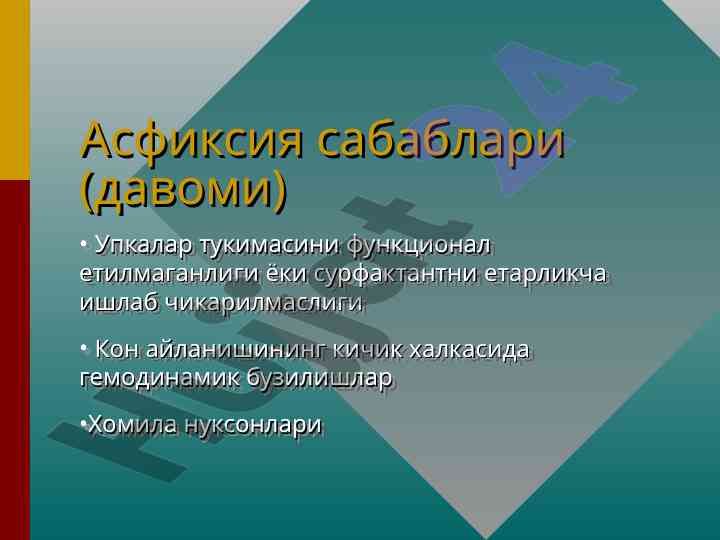 Асфиксия сабаблари (давоми)

• Упкалар тукимасини функционал етилмаганлиги ёки сурфактантни етарликча ишлаб чикарилмаслиги

• Кон айланишининг кичик халкасида гемодинамик бузилишлар

•Хомила нуксонлари